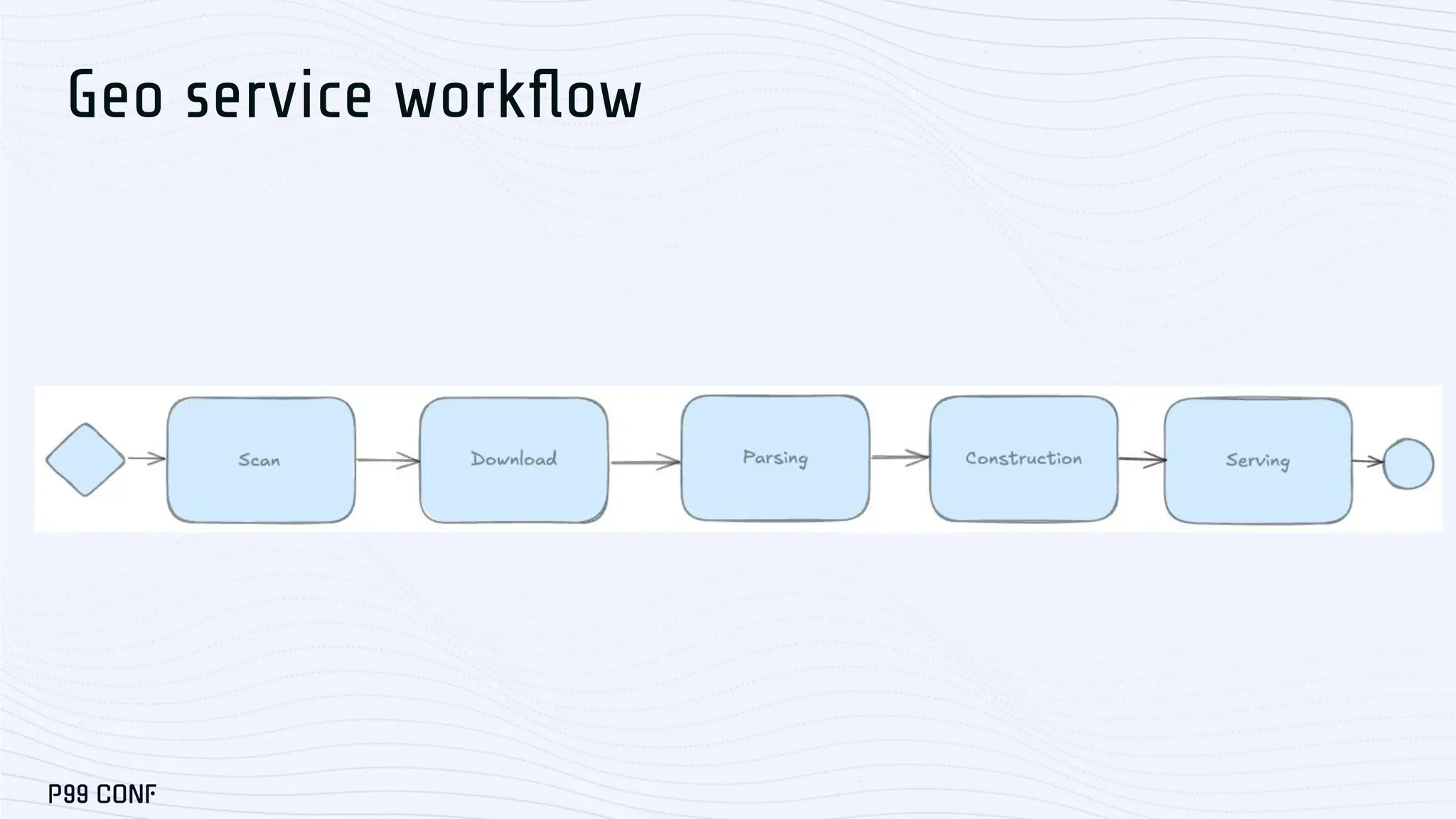 Geo service workflow

Scan

Download

Parsing

Construction

Serving

P99 CONF